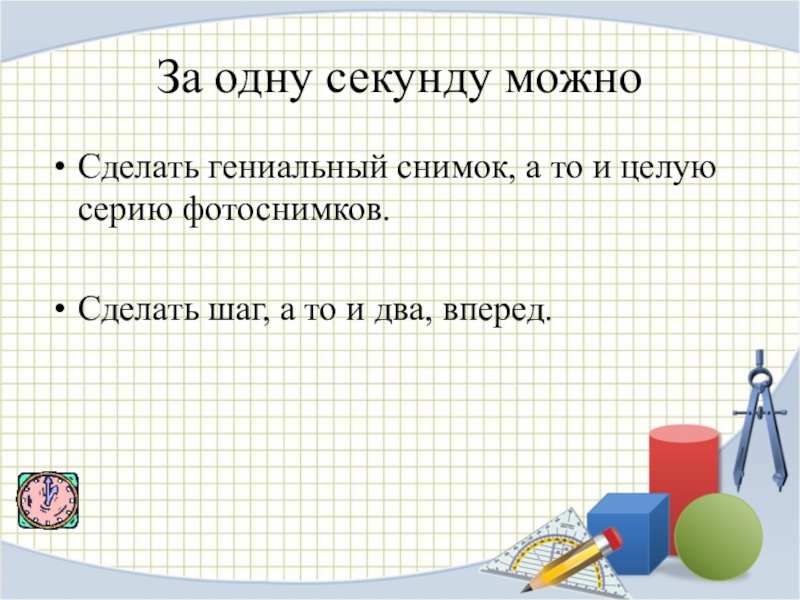 За одну секунду можно

• Сделать гениальный снимок, а то и целую серию фотоснимков.

• Сделать шаг, а то и два, вперед.